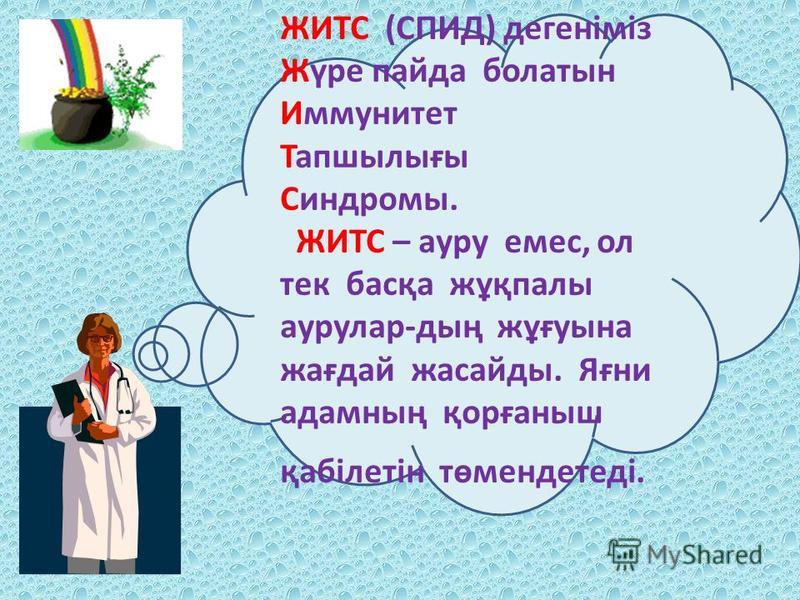 ЖИТС (СПИД) дегеніміз
Жүре пайда болатын
Иммунитет
Тапшылығы
Синдромы.

ЖИТС – ауру емес, ол тек басқа жұқпалы аурулар-дың жұғуына жағдай жасайды. Яғни адамның қорғаныш

қабілетін төмендетеді.

MyShared